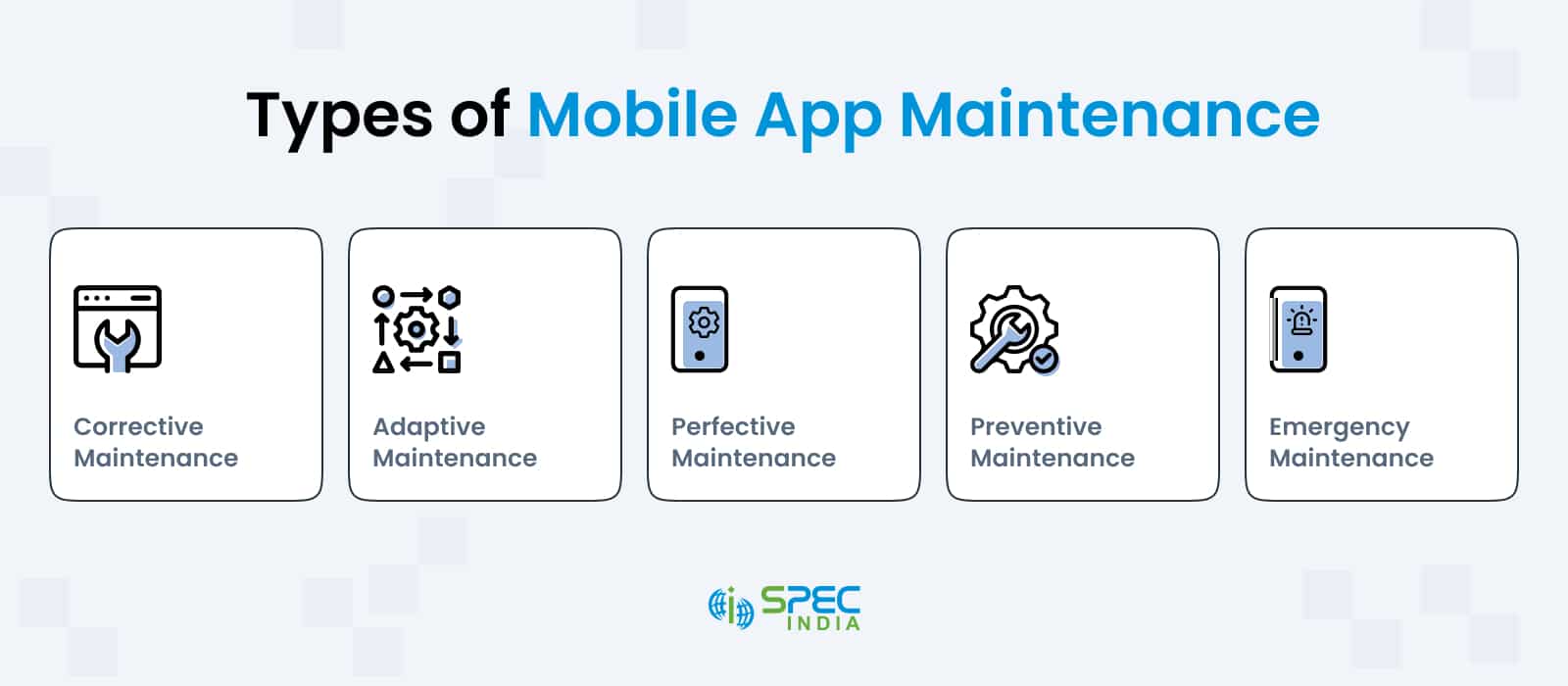 Types of Mobile App Maintenance

Corrective Maintenance

Adaptive Maintenance

Perfective Maintenance

Preventive Maintenance

Emergency Maintenance

SPEC INDIA